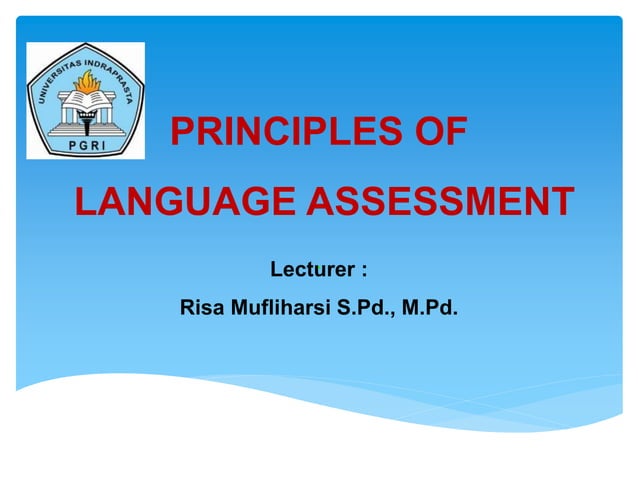 UNIVERSITAS INDRAPRASTA
PGRI

PRINCIPLES OF
LANGUAGE ASSESSMENT

Lecturer :
Risa Mufliharsi S.Pd., M.Pd.